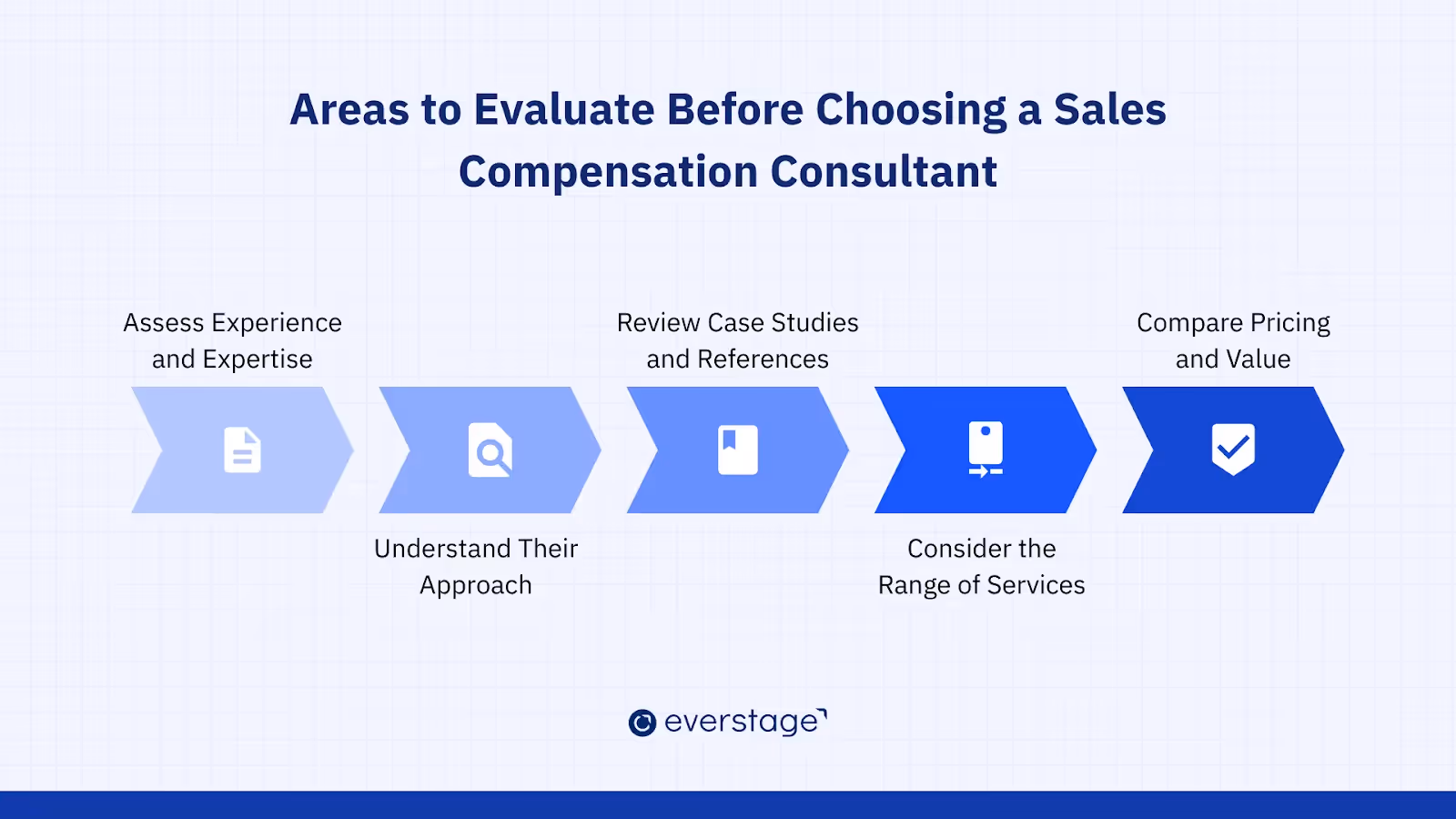 Areas to Evaluate Before Choosing a Sales Compensation Consultant

Assess Experience and Expertise

Understand Their Approach

Review Case Studies and References

Consider the Range of Services

Compare Pricing and Value

everstage